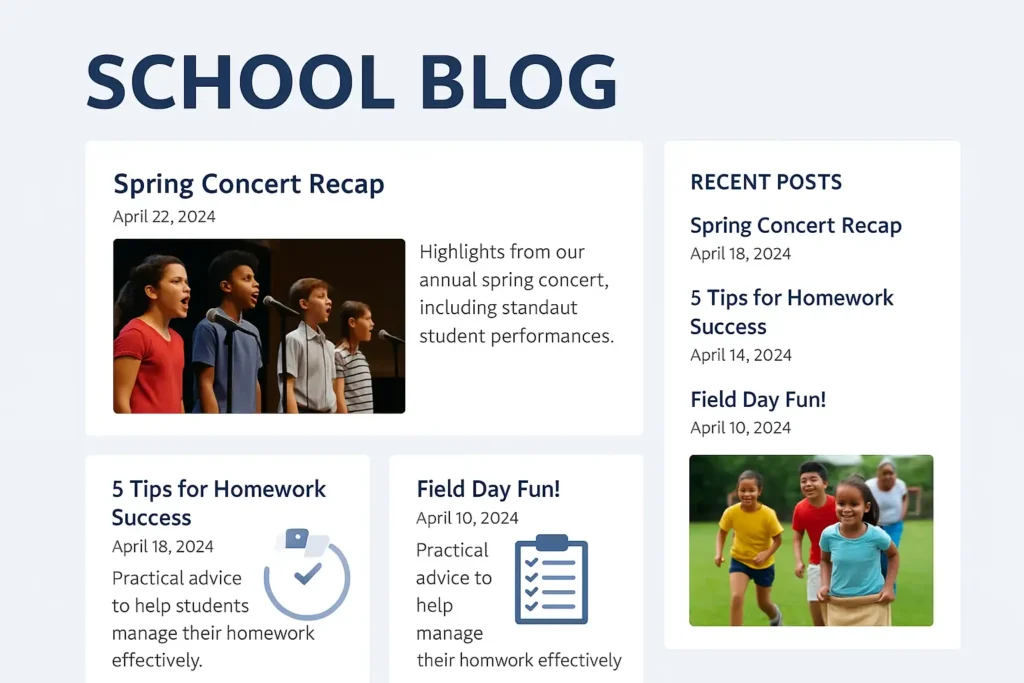 SCHOOL BLOG

Spring Concert Recap
April 22, 2024

Highlights from our annual spring concert, including standaut student performances.

5 Tips for Homework Success
April 18, 2024
Practical advice to help students manage their homework effectively.

Field Day Fun!
April 10, 2024
Practical advice to help manage their homwork effectively

RECENT POSTS
Spring Concert Recap
April 18, 2024
5 Tips for Homework Success
April 14, 2024
Field Day Fun!
April 10, 2024